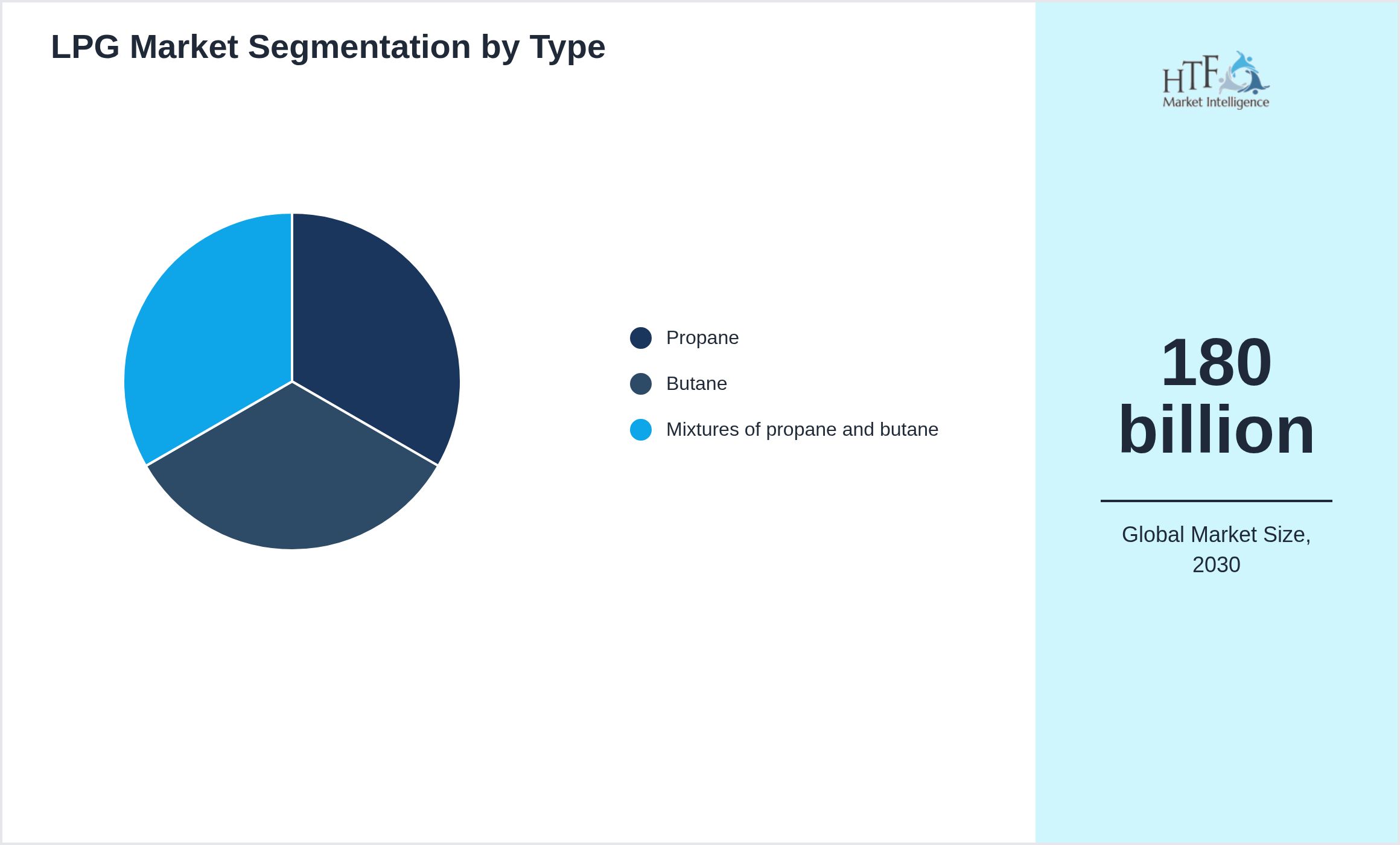 LPG Market Segmentation by Type

Propane
Butane
Mixtures of propane and butane

HTF
Market Intelligence

180 billion

Global Market Size, 2030